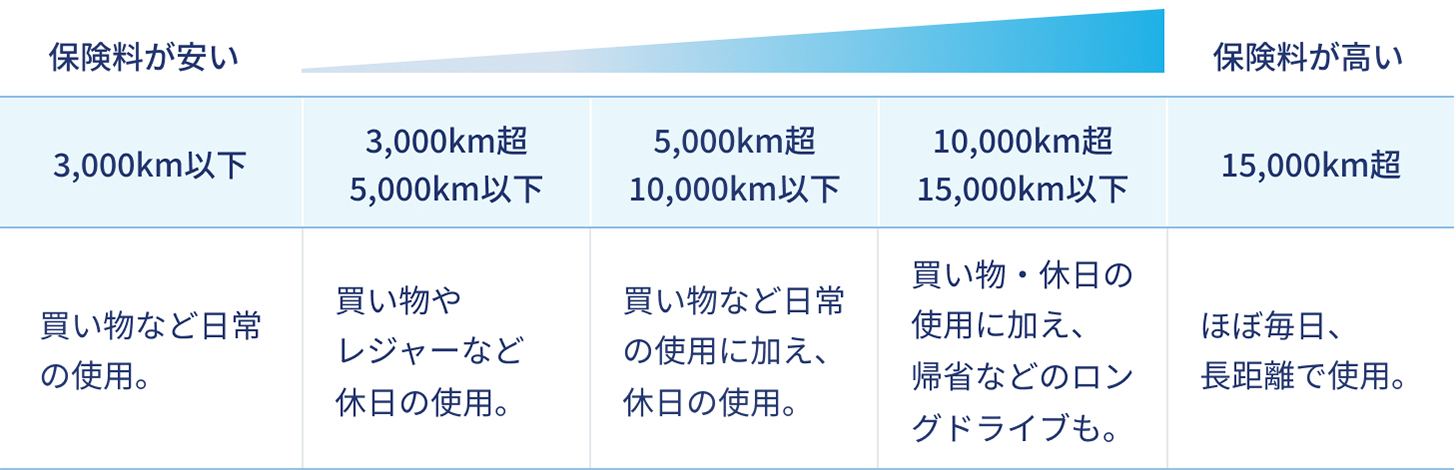 保険料が安い

保険料が高い

| 3,000km以下 | 3,000km超 5,000km以下 | 5,000km超 10,000km以下 | 10,000km超 15,000km以下 | 15,000km超 |
|---|---|---|---|---|
| 買い物など日常の使用。 | 買い物やレジャーなど休日の使用。 | 買い物など日常の使用に加え、休日の使用。 | 買い物・休日の使用に加え、帰省などのロングドライブも。 | ほぼ毎日、長距離で使用。 |